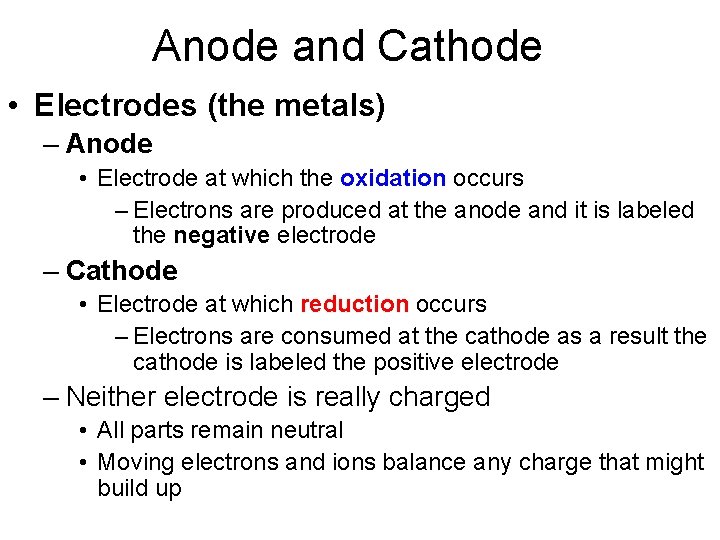 Anode and Cathode

• Electrodes (the metals)

– Anode

• Electrode at which the oxidation occurs

– Electrons are produced at the anode and it is labeled the negative electrode

– Cathode

• Electrode at which reduction occurs

– Electrons are consumed at the cathode as a result the cathode is labeled the positive electrode

– Neither electrode is really charged

• All parts remain neutral

• Moving electrons and ions balance any charge that might build up